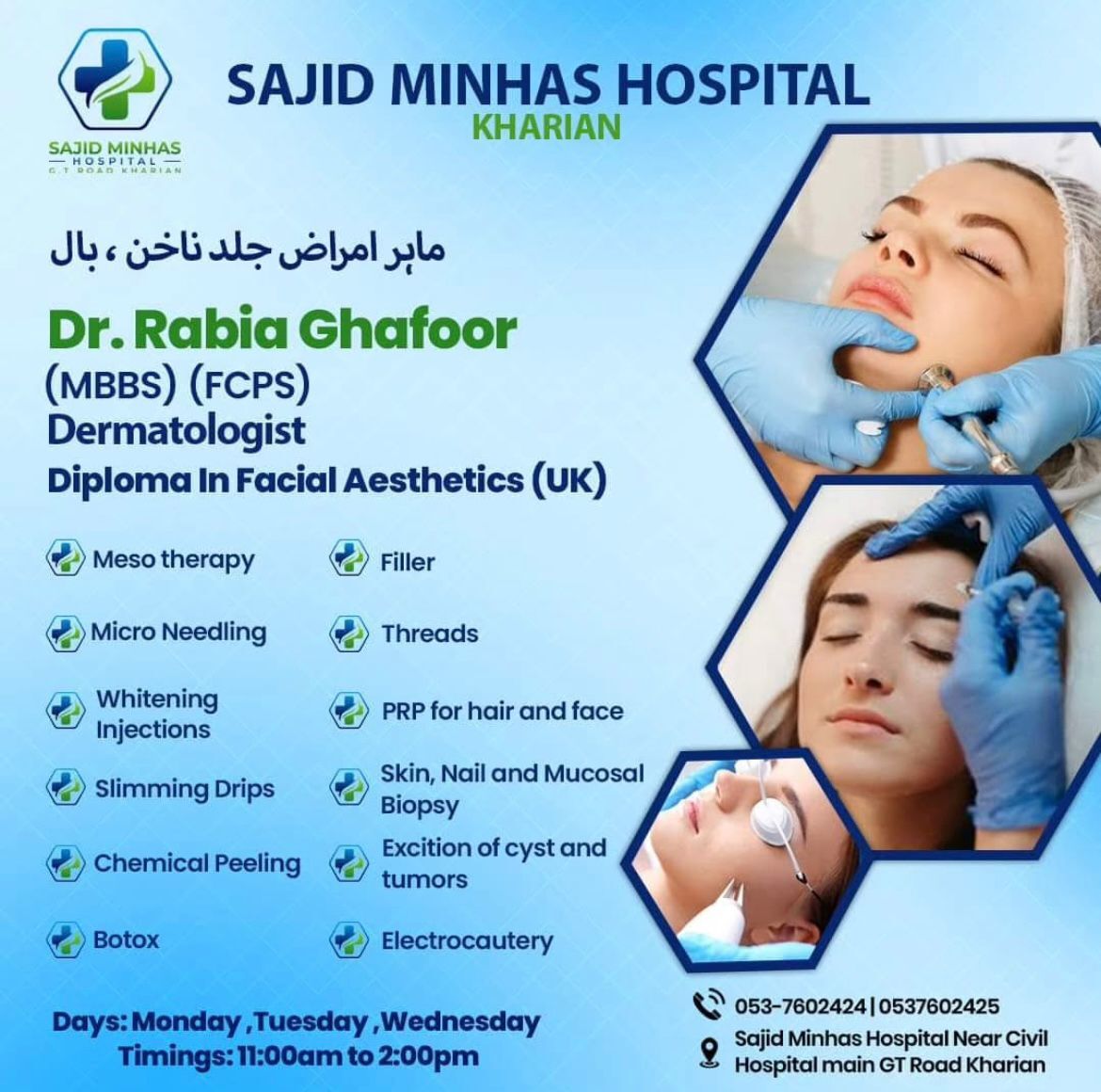 SAJID MINHAS
HOSPITAL
G.T ROAD KHARIAN

SAJID MINHAS HOSPITAL
KHARIAN

ماہر امراض جلد ناخن ، بال

Dr. Rabia Ghafoor
(MBBS) (FCPS)
Dermatologist
Diploma In Facial Aesthetics (UK)

Meso therapy
Micro Needling
Whitening Injections
Slimming Drips
Chemical Peeling
Botox

Filler
Threads
PRP for hair and face
Skin, Nail and Mucosal Biopsy
Excition of cyst and tumors
Electrocautery

Days: Monday ,Tuesday ,Wednesday
Timings: 11:00am to 2:00pm

053-7602424 | 0537602425
Sajid Minhas Hospital Near Civil Hospital main GT Road Kharian